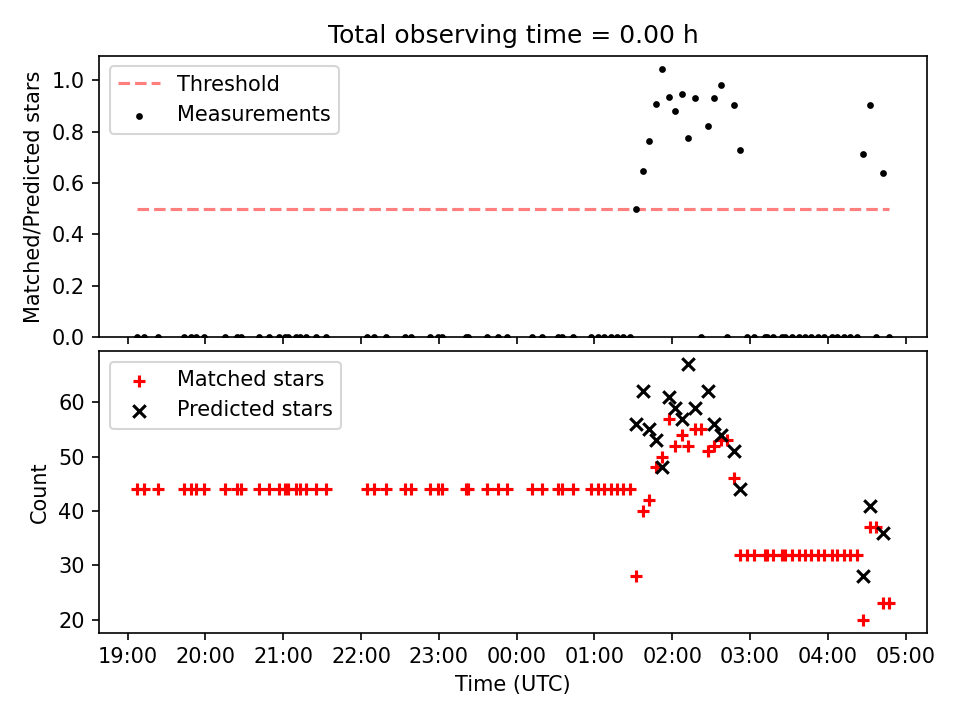 Total observing time = 0.00 h

Threshold
Measurements

Matched/Predicted stars

1.0
0.8
0.6
0.4
0.2
0.0

Matched stars
Predicted stars

Count

60
50
40
30
20

19:00 20:00 21:00 22:00 23:00 00:00 01:00 02:00 03:00 04:00 05:00

Time (UTC)